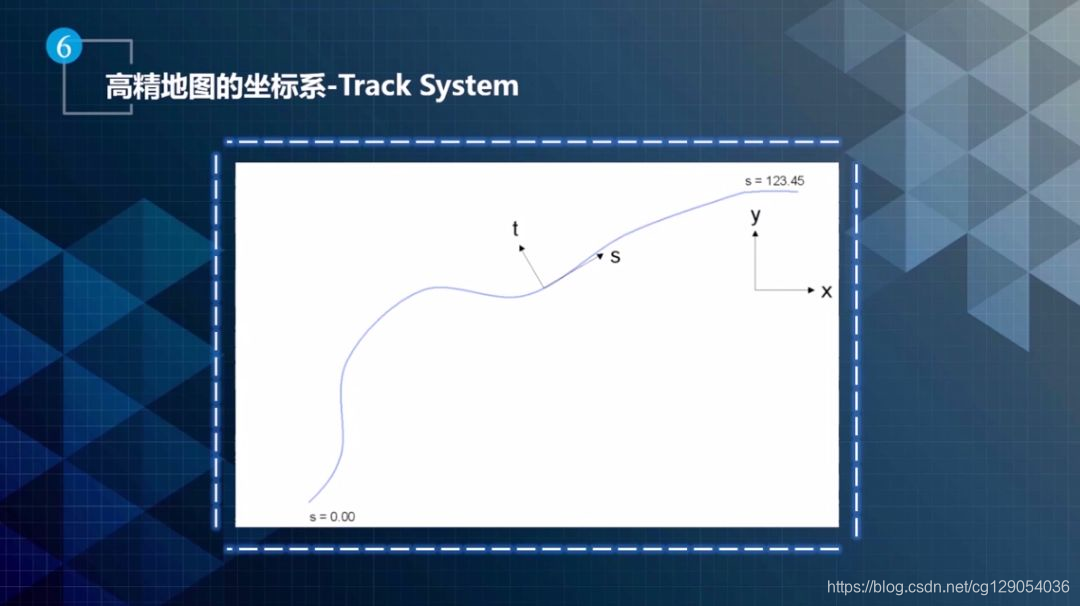 6

高精地图的坐标系-Track System

s = 123.45

t

s

y

x

s = 0.00

https://blog.csdn.net/cg129054036